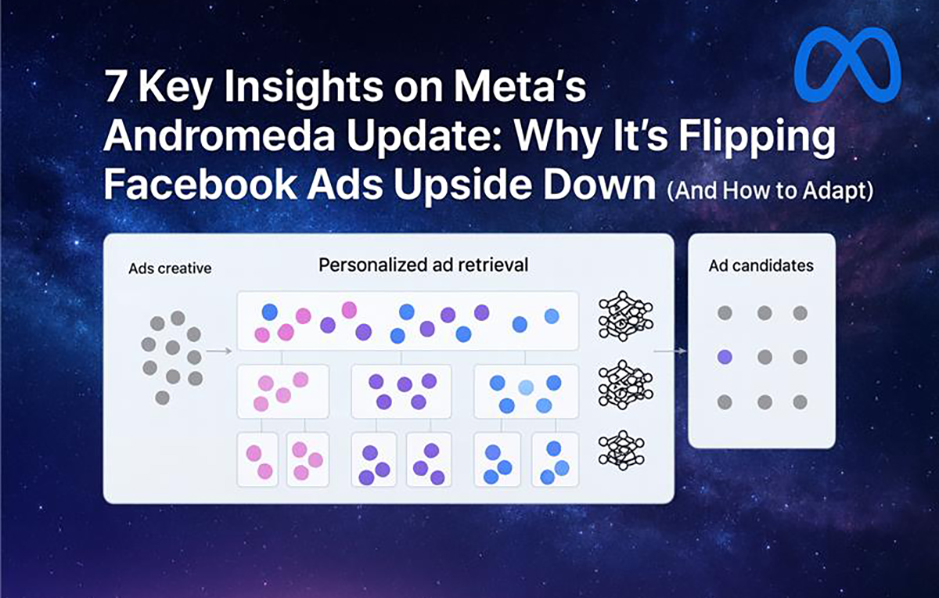 7 Key Insights on Meta's Andromeda Update: Why It's Flipping Facebook Ads Upside Down (And How to Adapt)

Ads creative

Personalized ad retrieval

Ad candidates